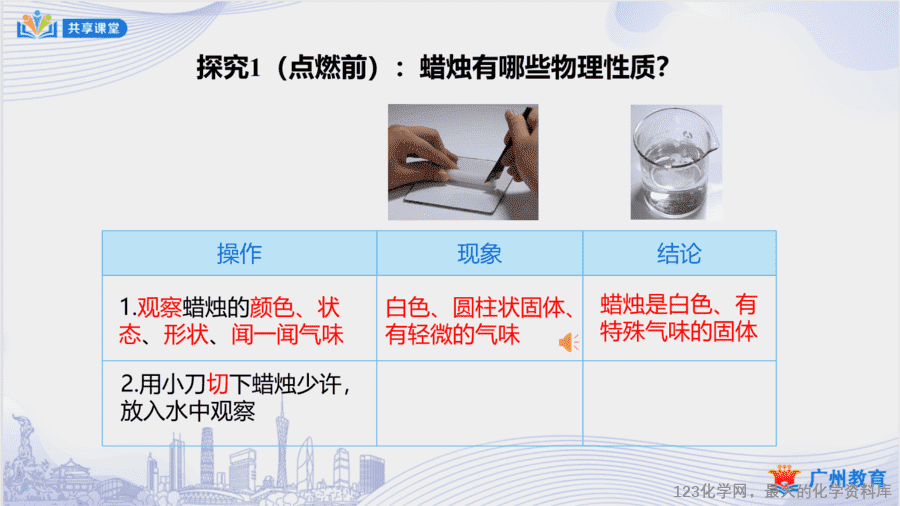 共享课堂

探究1（点燃前）：蜡烛有哪些物理性质？

| 操作 | 现象 | 结论 |
|---|---|---|
| 1.观察蜡烛的颜色、状态、形状、闻一闻气味 | 白色、圆柱状固体、有轻微的气味 | 蜡烛是白色、有特殊气味的固体 |
| 2.用小刀切下蜡烛少许，放入水中观察 | | |

广州教育

123化学网，最大的化学资料库